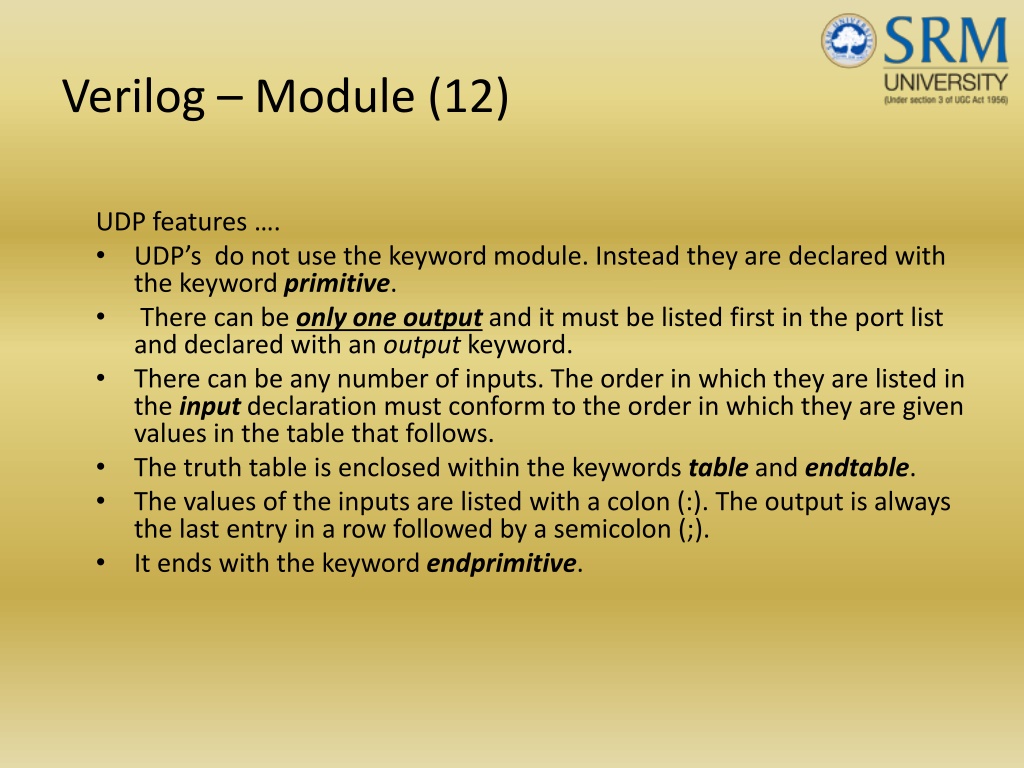 SRM
UNIVERSITY
(Under section 3 of UGC Act 1956)

Verilog – Module (12)

UDP features ….
• UDP's do not use the keyword module. Instead they are declared with the keyword primitive.
• There can be only one output and it must be listed first in the port list and declared with an output keyword.
• There can be any number of inputs. The order in which they are listed in the input declaration must conform to the order in which they are given values in the table that follows.
• The truth table is enclosed within the keywords table and endtable.
• The values of the inputs are listed with a colon (:). The output is always the last entry in a row followed by a semicolon (;).
• It ends with the keyword endprimitive.